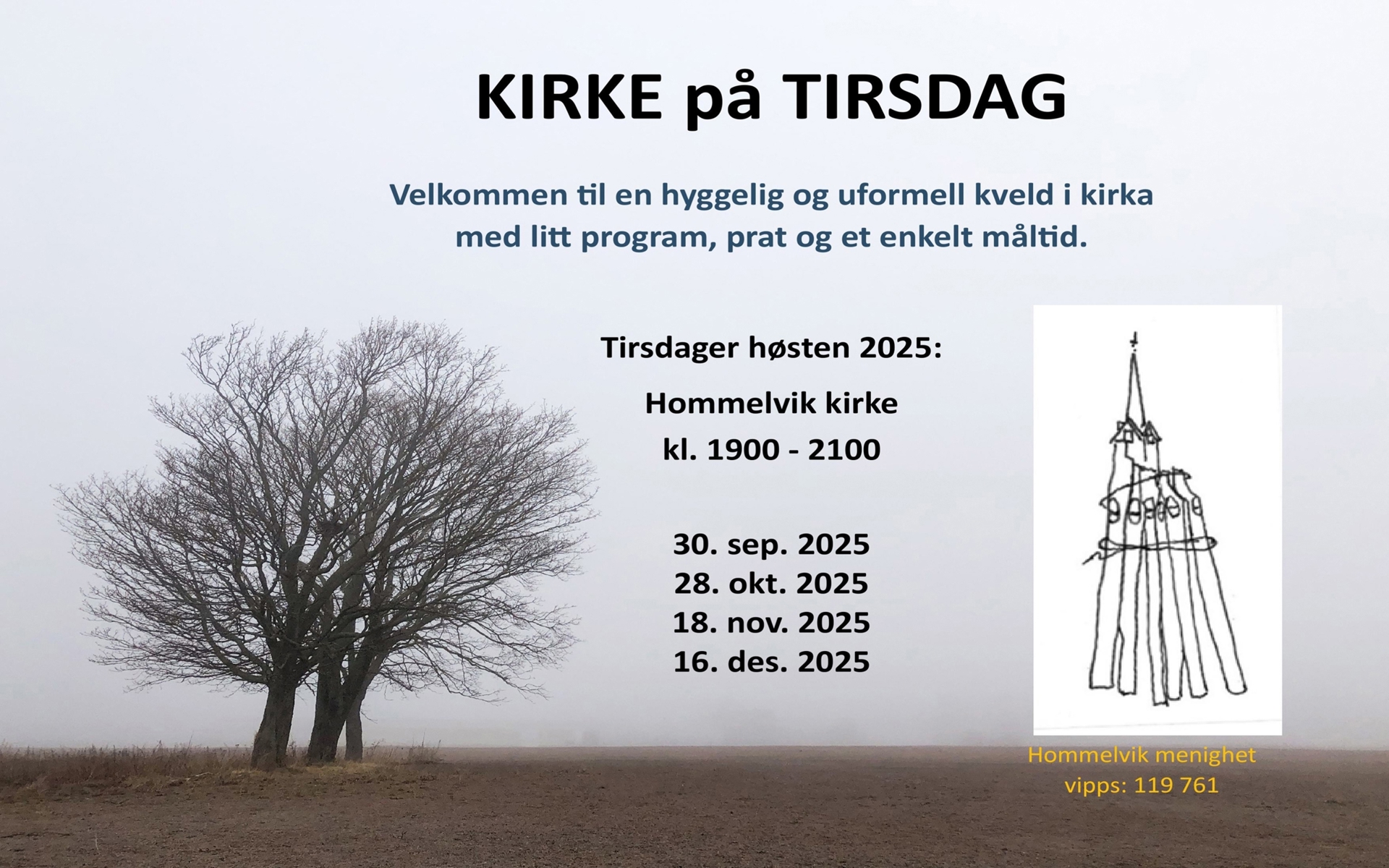 KIRKE på TIRSDAG

Velkommen til en hyggelig og uformell kveld i kirka med litt program, prat og et enkelt måltid.

Tirsdager høsten 2025:

Hommelvik kirke

kl. 1900 - 2100

30. sep. 2025
28. okt. 2025
18. nov. 2025
16. des. 2025

Hommelvik menighet
vipps: 119 761